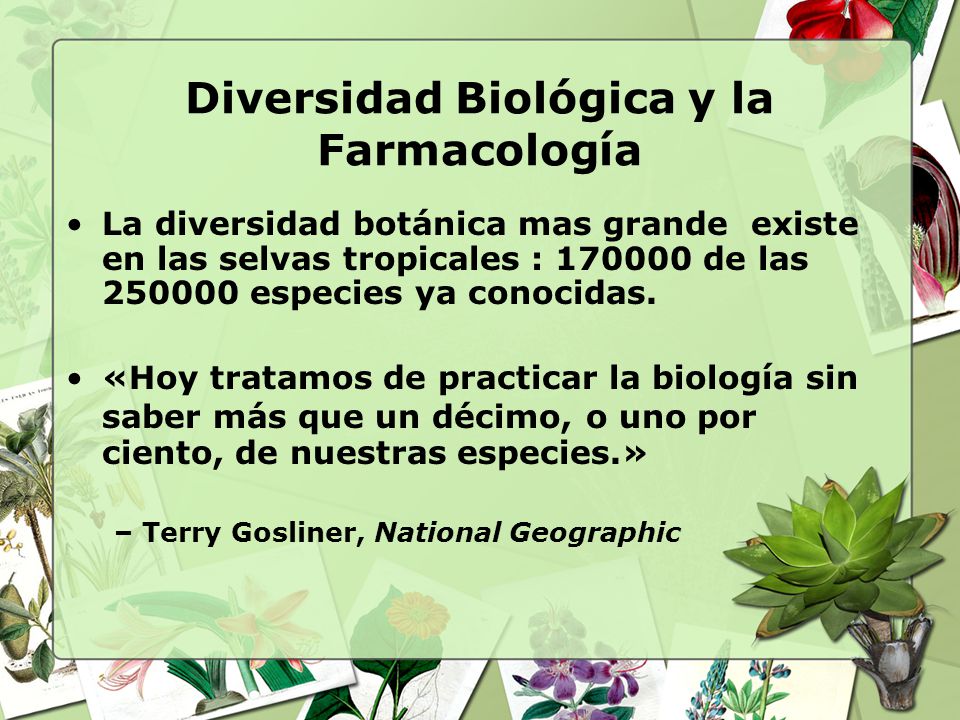 Diversidad Biológica y la Farmacología

• La diversidad botánica mas grande existe en las selvas tropicales : 170000 de las 250000 especies ya conocidas.

• «Hoy tratamos de practicar la biología sin saber más que un décimo, o uno por ciento, de nuestras especies.»

– Terry Gosliner, National Geographic